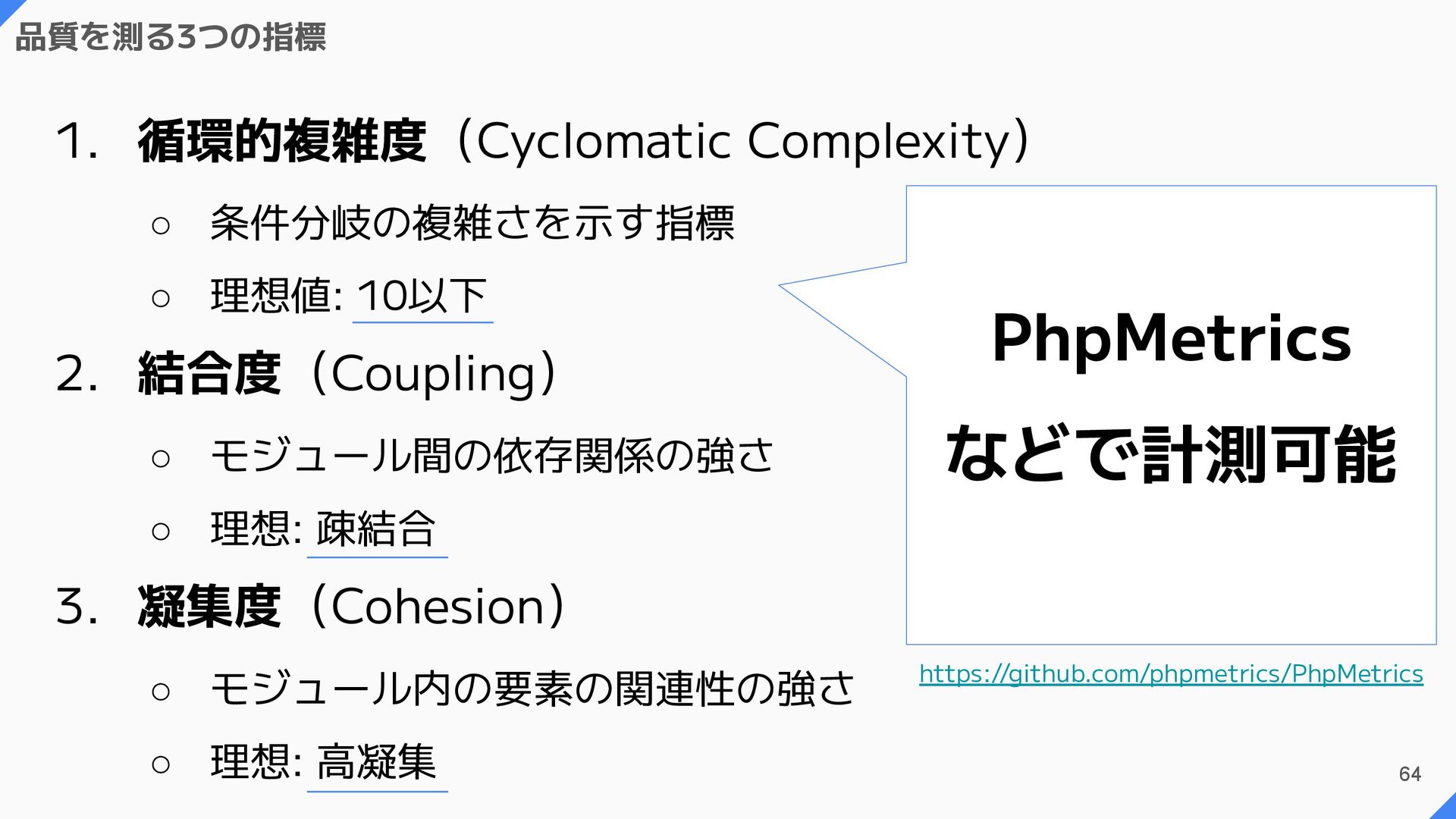 品質を測る3つの指標

1. 循環的複雑度（Cyclomatic Complexity）

○ 条件分岐の複雑さを示す指標

○ 理想値: 10以下

2. 結合度（Coupling）

○ モジュール間の依存関係の強さ

○ 理想: 疎結合

3. 凝集度（Cohesion）

○ モジュール内の要素の関連性の強さ

○ 理想: 高凝集

PhpMetrics

などで計測可能

https://github.com/phpmetrics/PhpMetrics

64